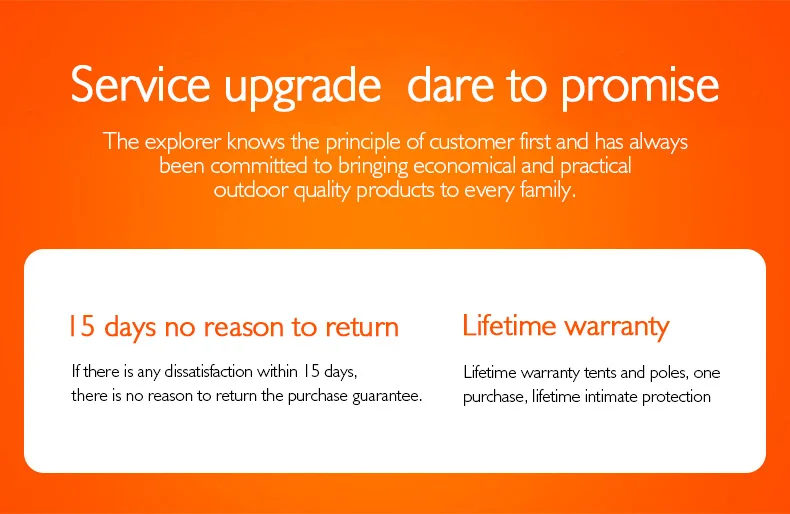 Service upgrade  dare to promise

The explorer knows the principle of customer first and has always been committed to bringing economical and practical outdoor quality products to every family.

15 days no reason to return

If there is any dissatisfaction within 15 days, there is no reason to return the purchase guarantee.

Lifetime warranty

Lifetime warranty tents and poles, one purchase, lifetime intimate protection